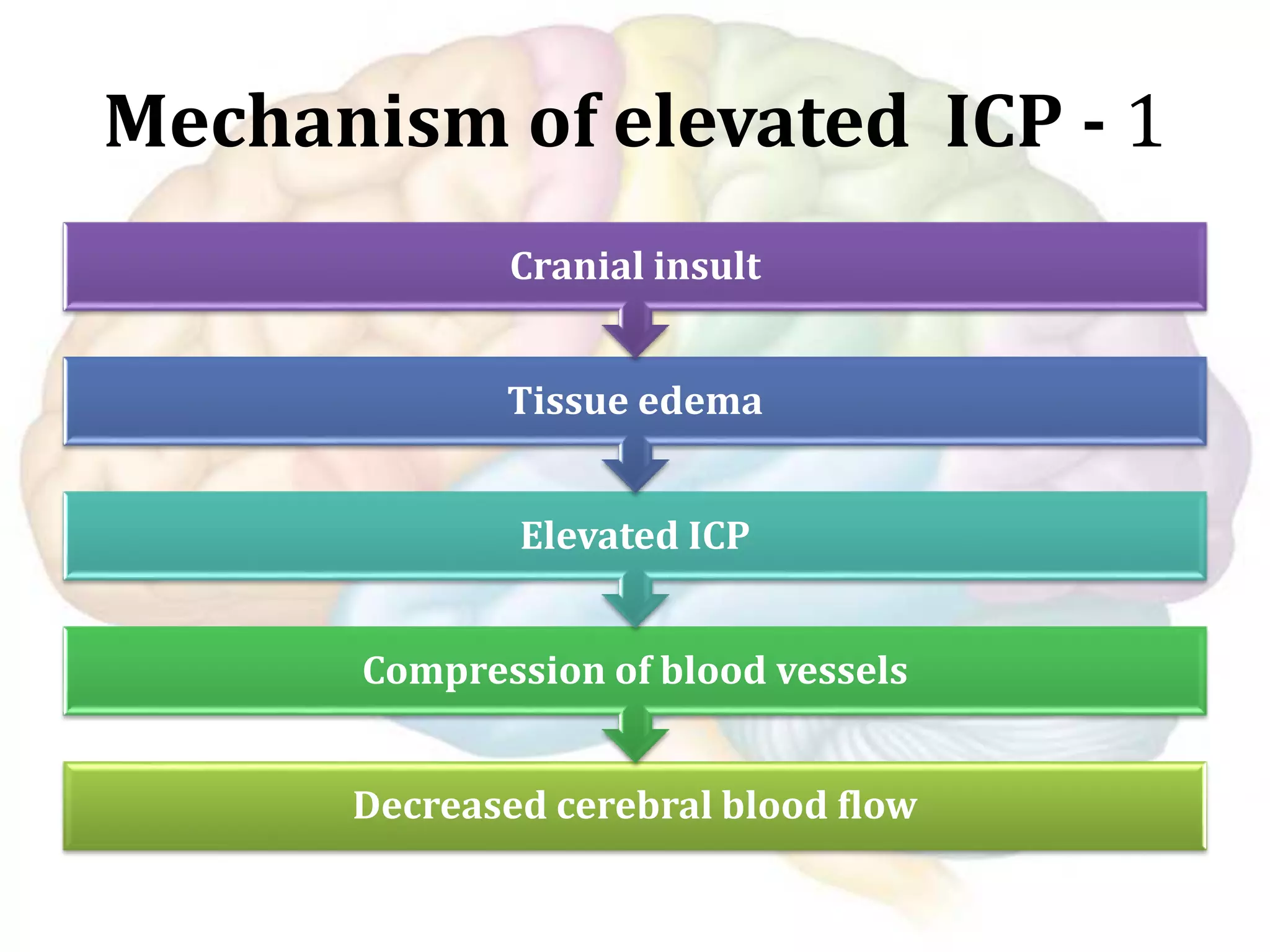 Mechanism of elevated ICP - 1

Cranial insult

Tissue edema

Elevated ICP

Compression of blood vessels

Decreased cerebral blood flow